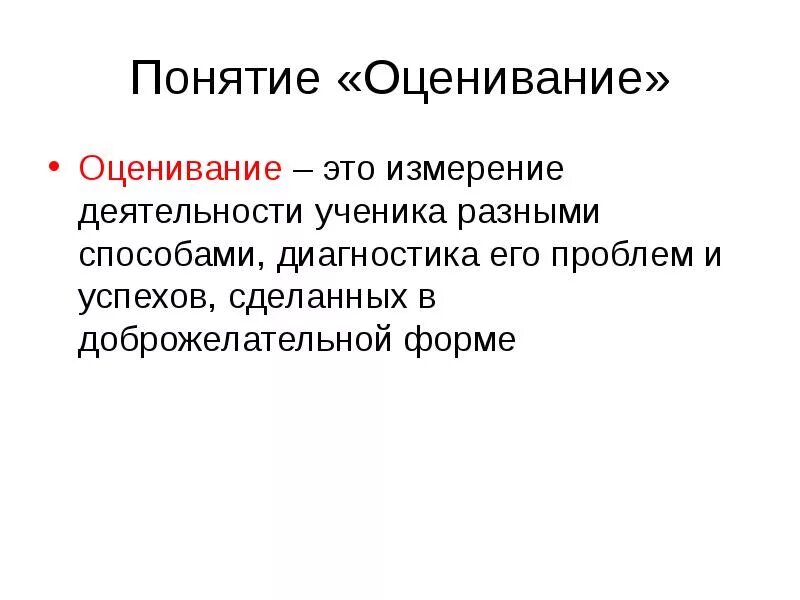 Понятие «Оценивание»

• Оценивание – это измерение деятельности ученика разными способами, диагностика его проблем и успехов, сделанных в доброжелательной форме